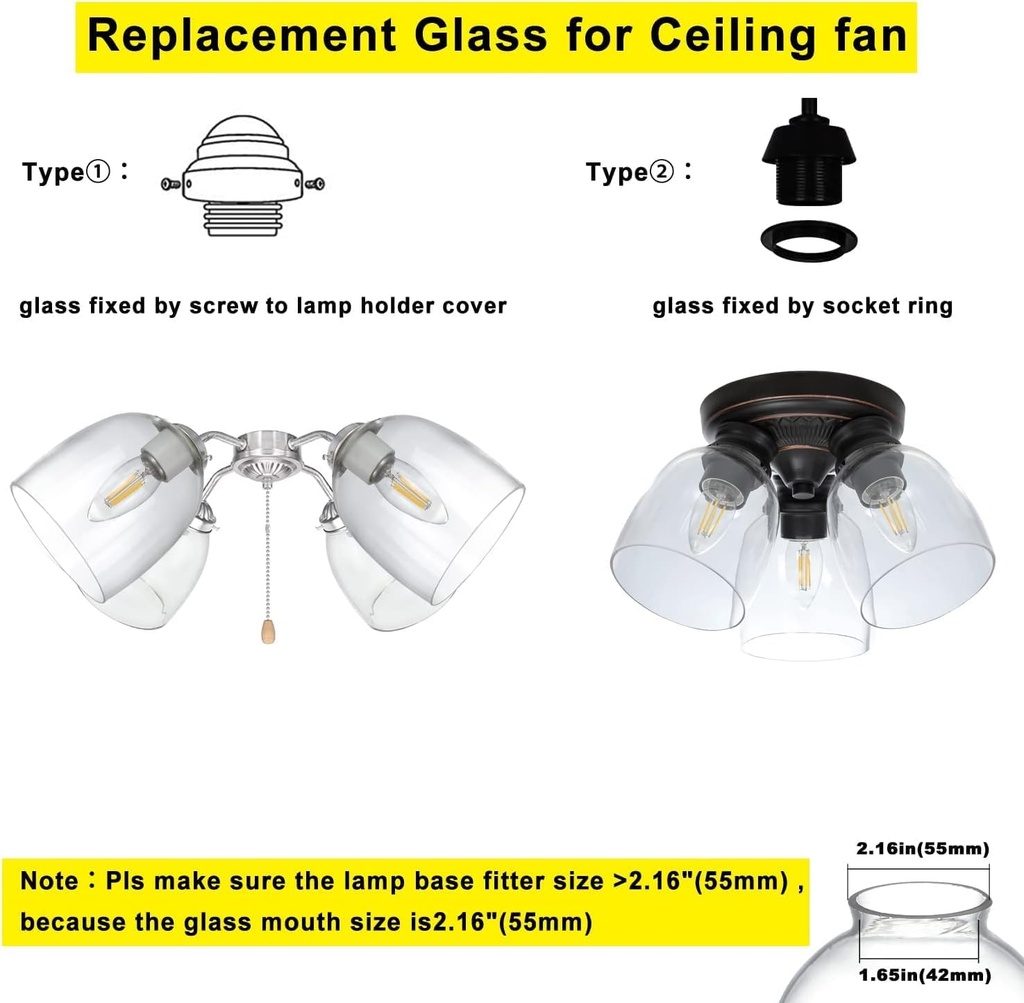 Replacement Glass for Ceiling fan

Type①：

Type②：

glass fixed by screw to lamp holder cover

glass fixed by socket ring

Note：Pls make sure the lamp base fitter size >2.16"(55mm) , because the glass mouth size is2.16"(55mm)

2.16in(55mm)

1.65in(42mm)